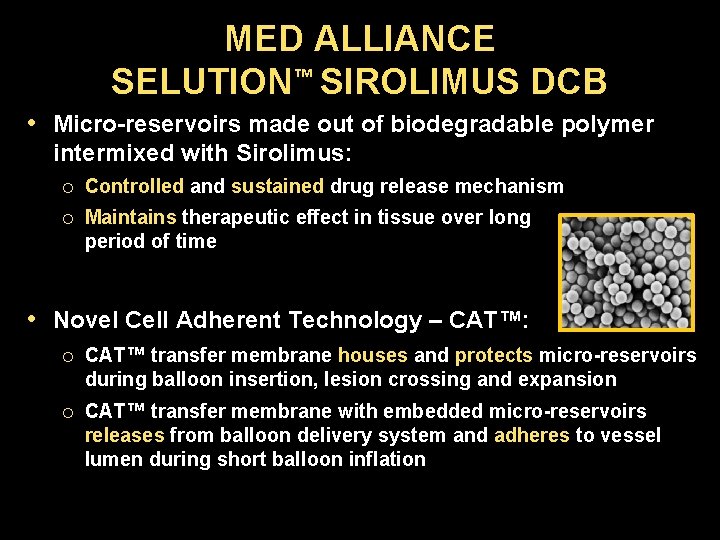 MED ALLIANCE
SELUTION™ SIROLIMUS DCB

• Micro-reservoirs made out of biodegradable polymer intermixed with Sirolimus:
  ○ Controlled and sustained drug release mechanism
  ○ Maintains therapeutic effect in tissue over long period of time

• Novel Cell Adherent Technology – CAT™:
  ○ CAT™ transfer membrane houses and protects micro-reservoirs during balloon insertion, lesion crossing and expansion
  ○ CAT™ transfer membrane with embedded micro-reservoirs releases from balloon delivery system and adheres to vessel lumen during short balloon inflation